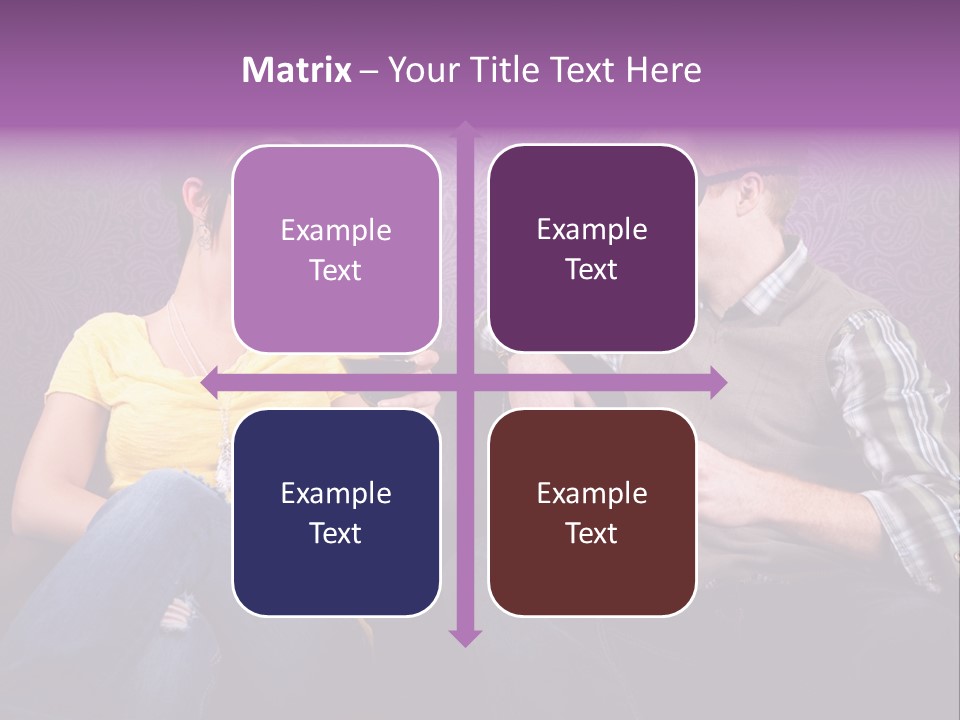 Matrix – Your Title Text Here

Example Text

Example Text

Example Text

Example Text